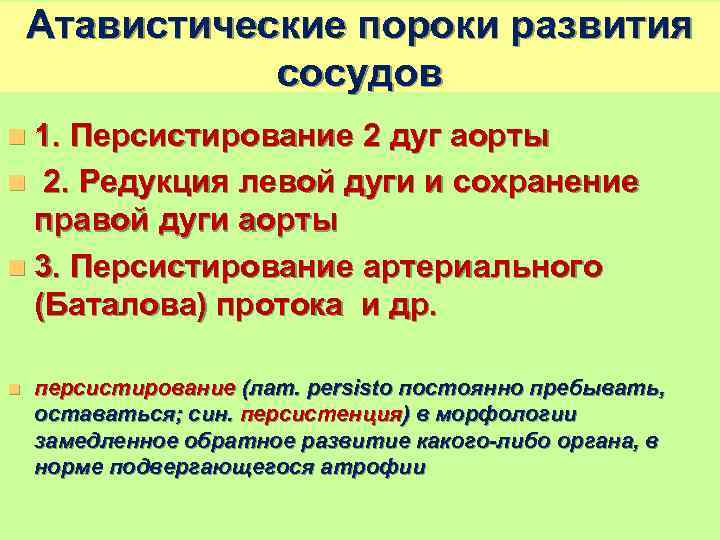 Атавистические пороки развития сосудов

1. Персистирование 2 дуг аорты

2. Редукция левой дуги и сохранение правой дуги аорты

3. Персистирование артериального (Баталова) протока и др.

персистирование (лат. persisto постоянно пребывать, оставаться; син. персистенция) в морфологии замедленное обратное развитие какого-либо органа, в норме подвергающегося атрофии